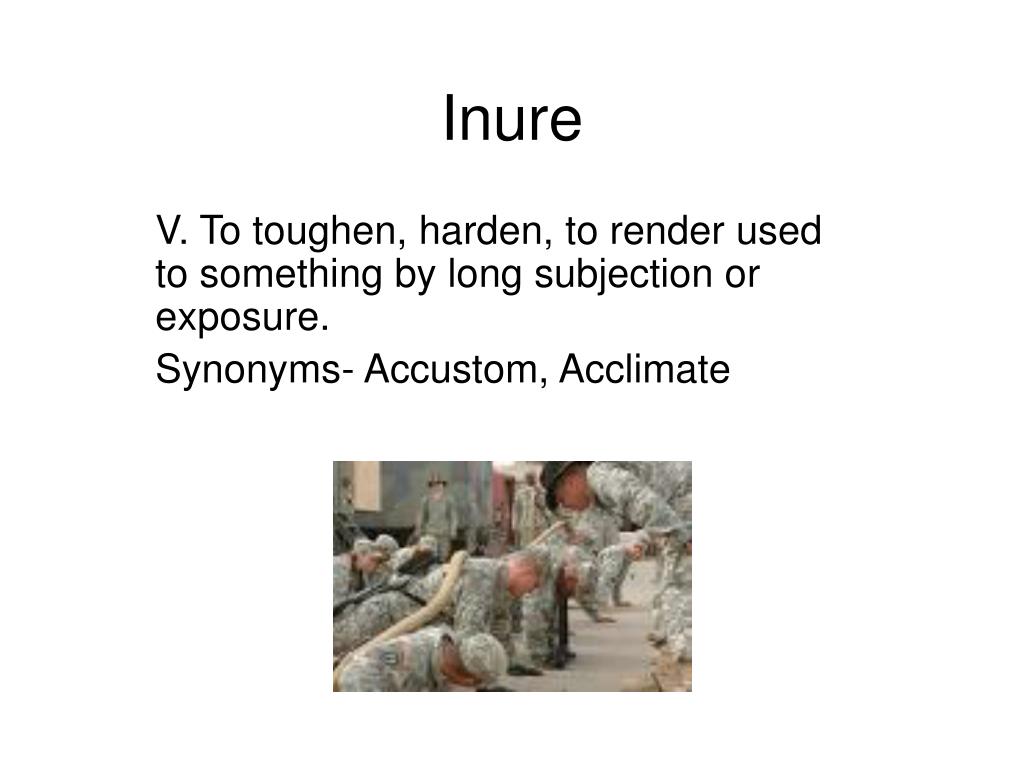 Inure

V. To toughen, harden, to render used to something by long subjection or exposure.

Synonyms- Accustom, Acclimate